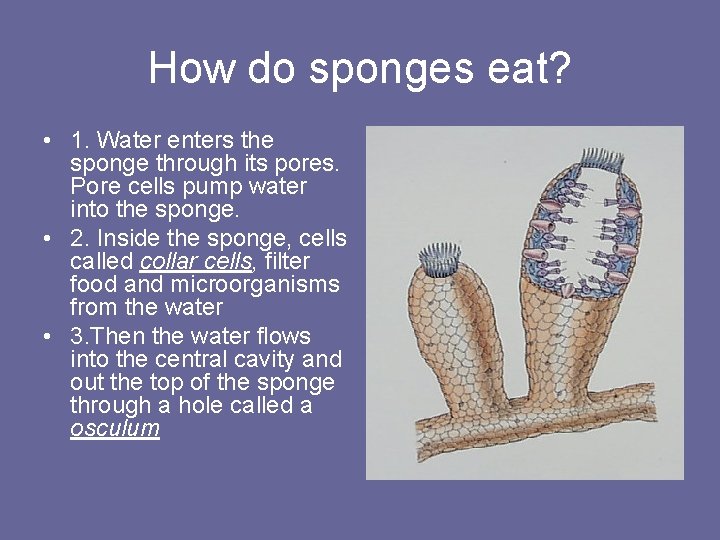 How do sponges eat?

• 1. Water enters the sponge through its pores. Pore cells pump water into the sponge.
• 2. Inside the sponge, cells called collar cells, filter food and microorganisms from the water
• 3.Then the water flows into the central cavity and out the top of the sponge through a hole called a osculum